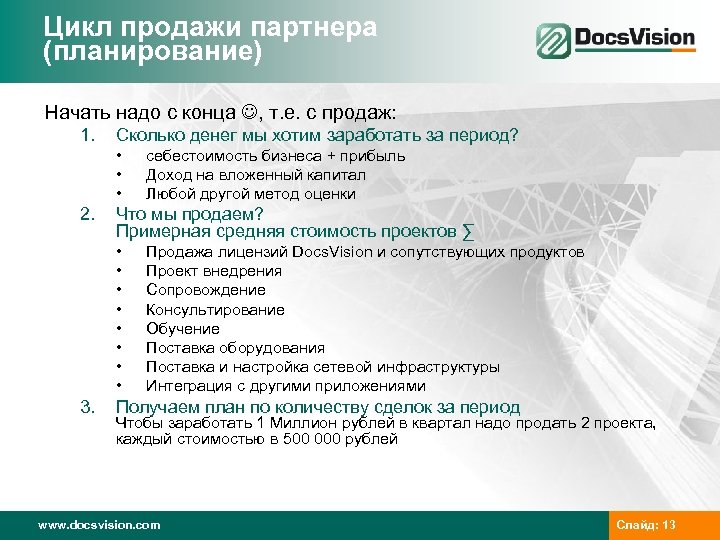 Цикл продажи партнера (планирование)

DocsVision

Начать надо с конца ☺, т.е. с продаж:

1. Сколько денег мы хотим заработать за период?
• себестоимость бизнеса + прибыль
• Доход на вложенный капитал
• Любой другой метод оценки

2. Что мы продаем?
Примерная средняя стоимость проектов ∑
• Продажа лицензий DocsVision и сопутствующих продуктов
• Проект внедрения
• Сопровождение
• Консультирование
• Обучение
• Поставка оборудования
• Поставка и настройка сетевой инфраструктуры
• Интеграция с другими приложениями

3. Получаем план по количеству сделок за период
Чтобы заработать 1 Миллион рублей в квартал надо продать 2 проекта, каждый стоимостью в 500 000 рублей

www.docsvision.com

Слайд: 13